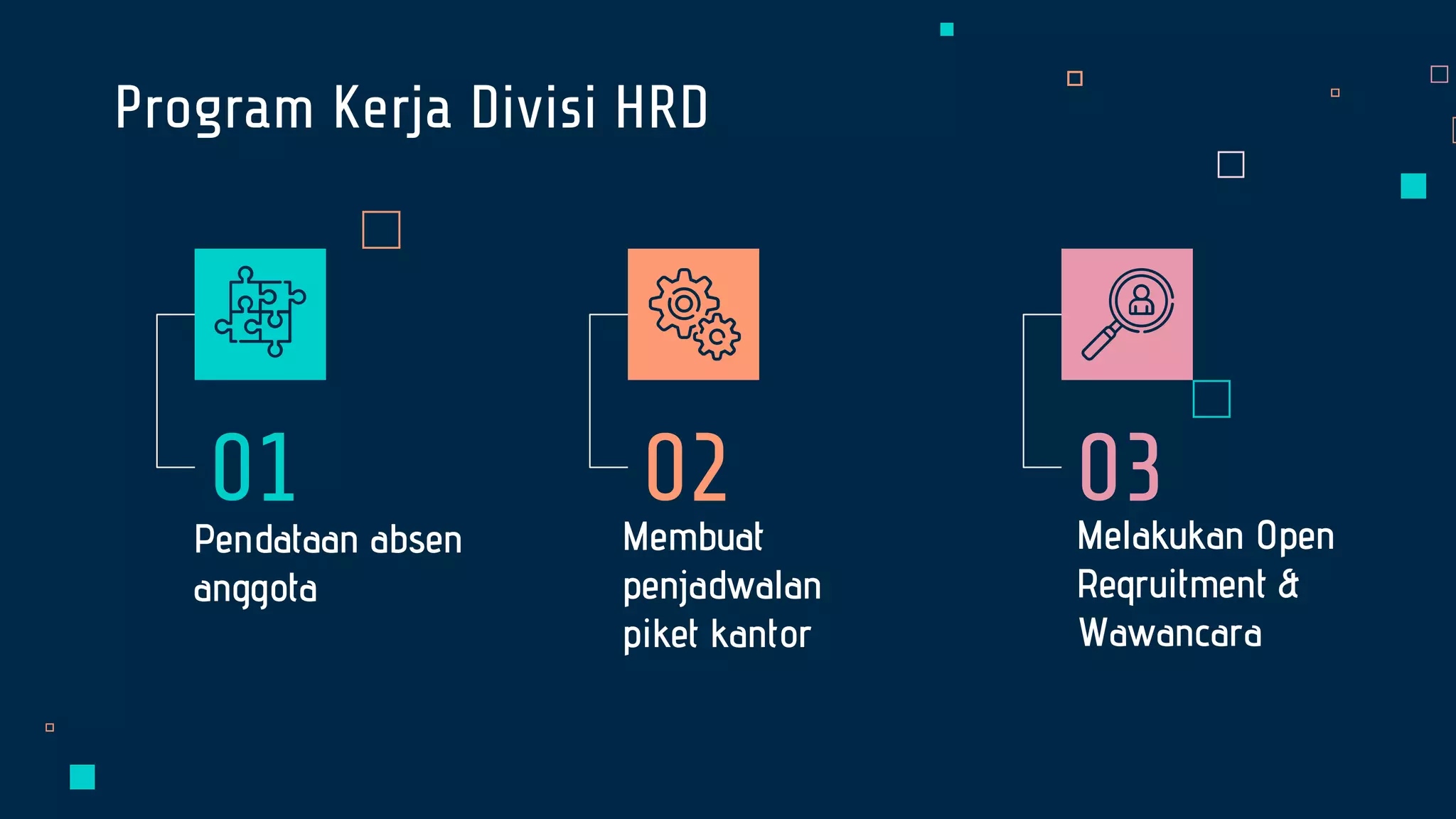 Program Kerja Divisi HRD

01
Pendataan absen anggota

02
Membuat penjadwalan piket kantor

03
Melakukan Open Reqruitment & Wawancara